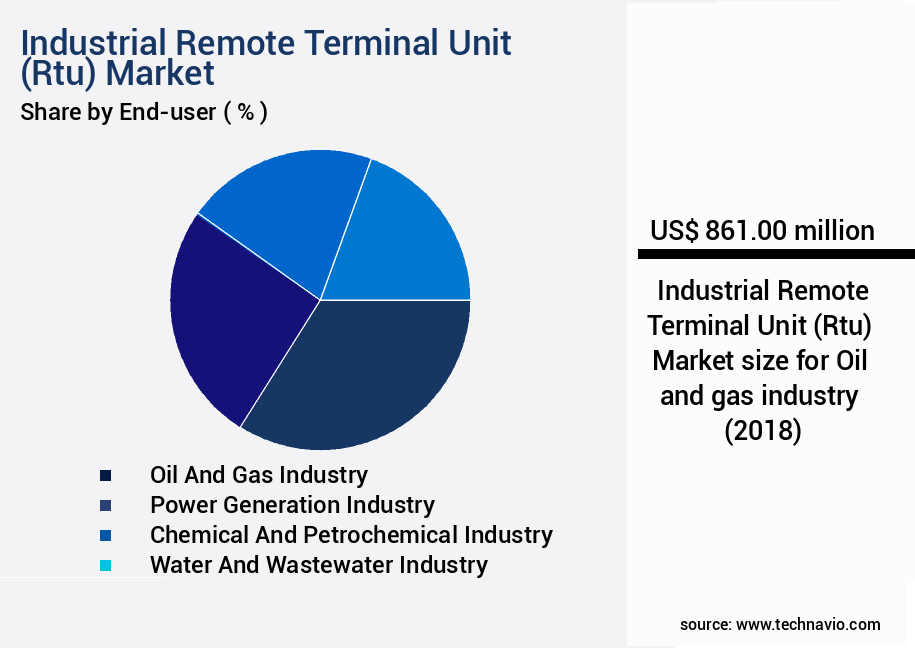 Industrial Remote Terminal Unit (Rtu) Market

Share by End-user ( % )

Oil And Gas Industry
Power Generation Industry
Chemical And Petrochemical Industry
Water And Wastewater Industry

US$ 861.00 million

Industrial Remote Terminal Unit (Rtu) Market size for Oil and gas industry (2018)

source: www.technavio.com